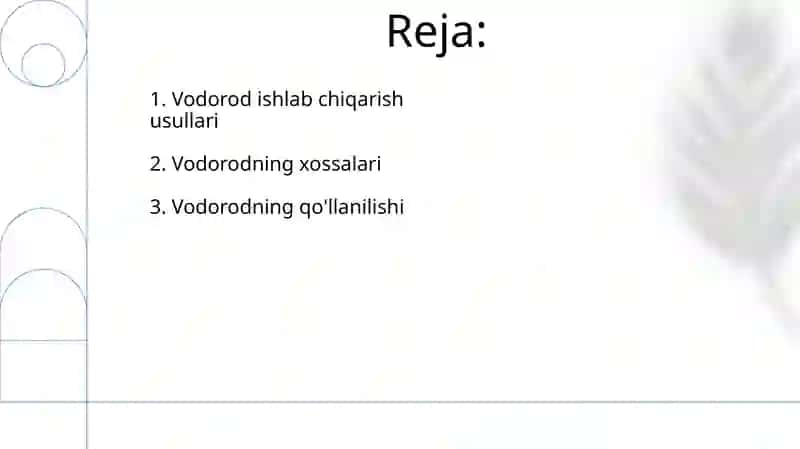 Reja:

1. Vodorod ishlab chiqarish usullari

2. Vodorodning xossalari

3. Vodorodning qo'llanilishi